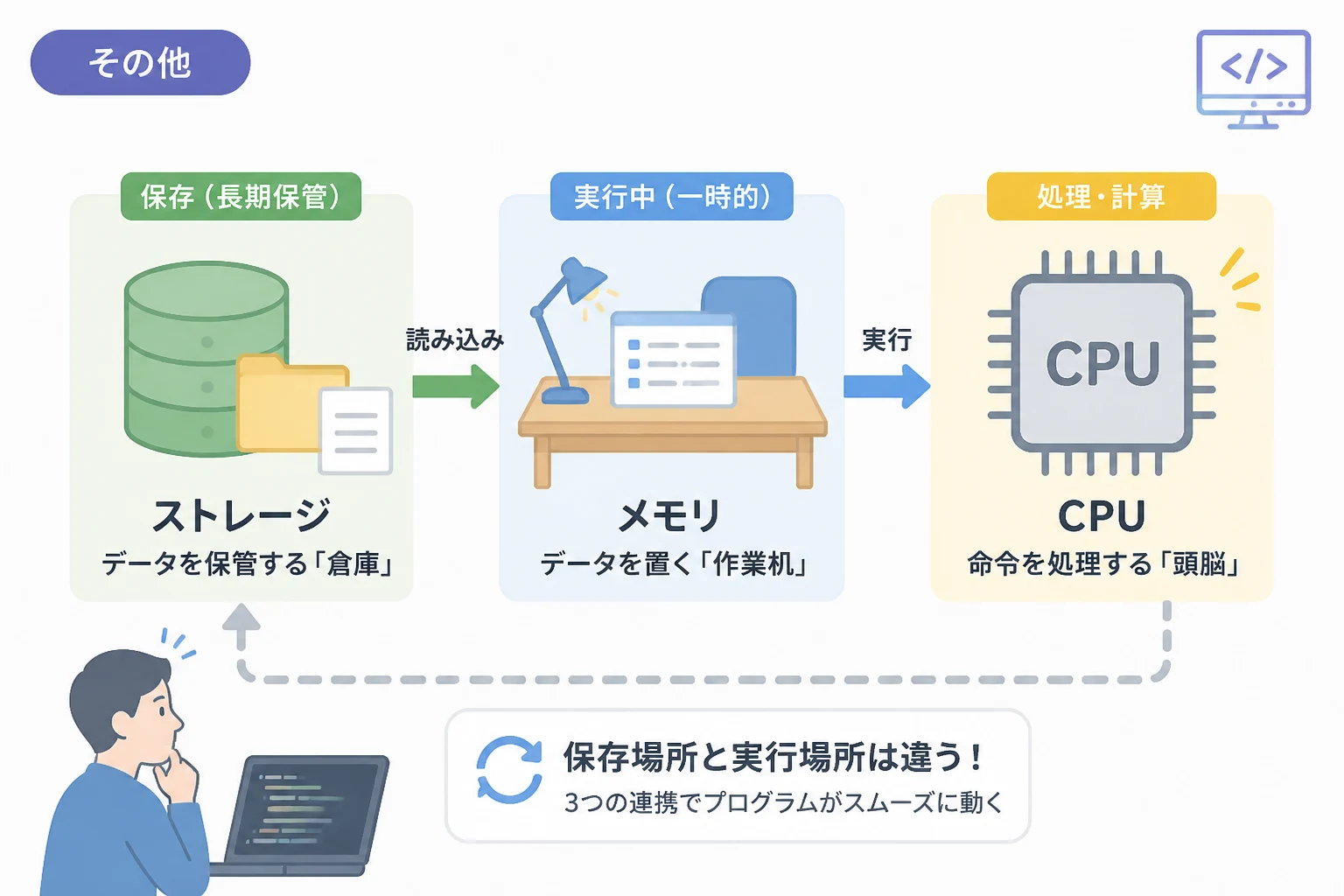 その他

</>

保存（長期保管）

ストレージ
データを保管する「倉庫」

読み込み

実行中（一時的）

メモリ
データを置く「作業机」

実行

処理・計算

CPU

CPU
命令を処理する「頭脳」

保存場所と実行場所は違う！
3つの連携でプログラムがスムーズに動く